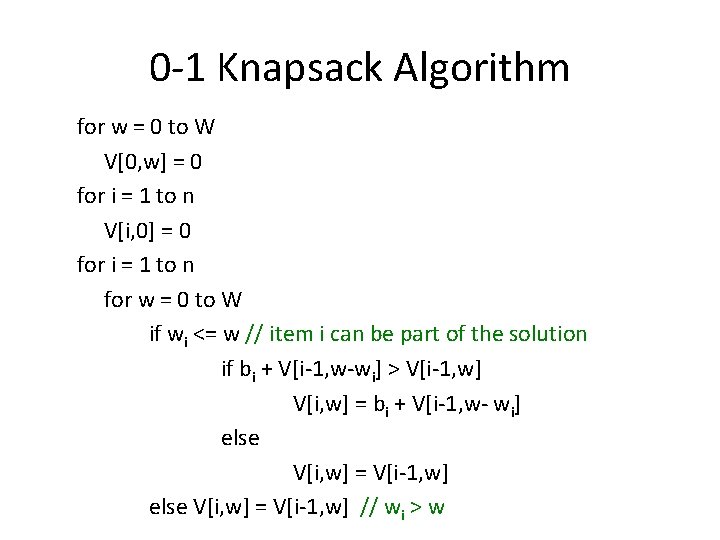 0-1 Knapsack Algorithm

for w = 0 to W
V[0,w] = 0
for i = 1 to n
V[i,0] = 0
for i = 1 to n
for w = 0 to W
if $w_i$ <= w // item i can be part of the solution
if $b_i$ + V[i-1,w-$w_i$] > V[i-1,w]
V[i,w] = $b_i$ + V[i-1,w- $w_i$]
else
V[i,w] = V[i-1,w]
else V[i,w] = V[i-1,w] // $w_i$ > w